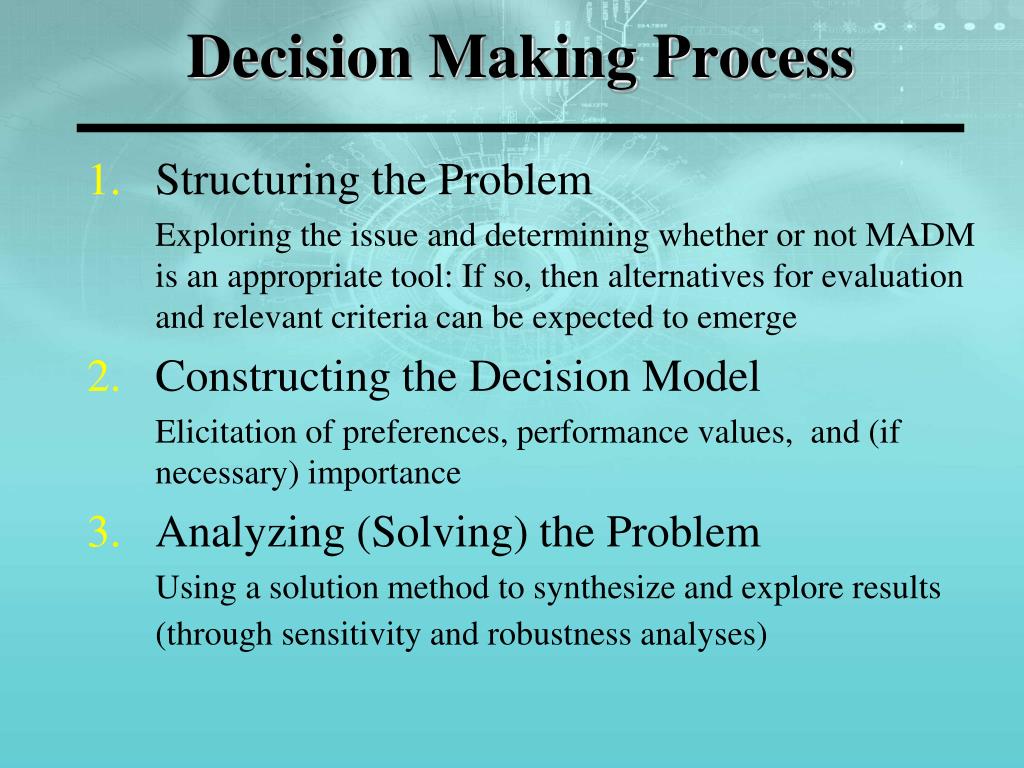 Decision Making Process

1. Structuring the Problem

Exploring the issue and determining whether or not MADM is an appropriate tool: If so, then alternatives for evaluation and relevant criteria can be expected to emerge

2. Constructing the Decision Model

Elicitation of preferences, performance values, and (if necessary) importance

3. Analyzing (Solving) the Problem

Using a solution method to synthesize and explore results (through sensitivity and robustness analyses)